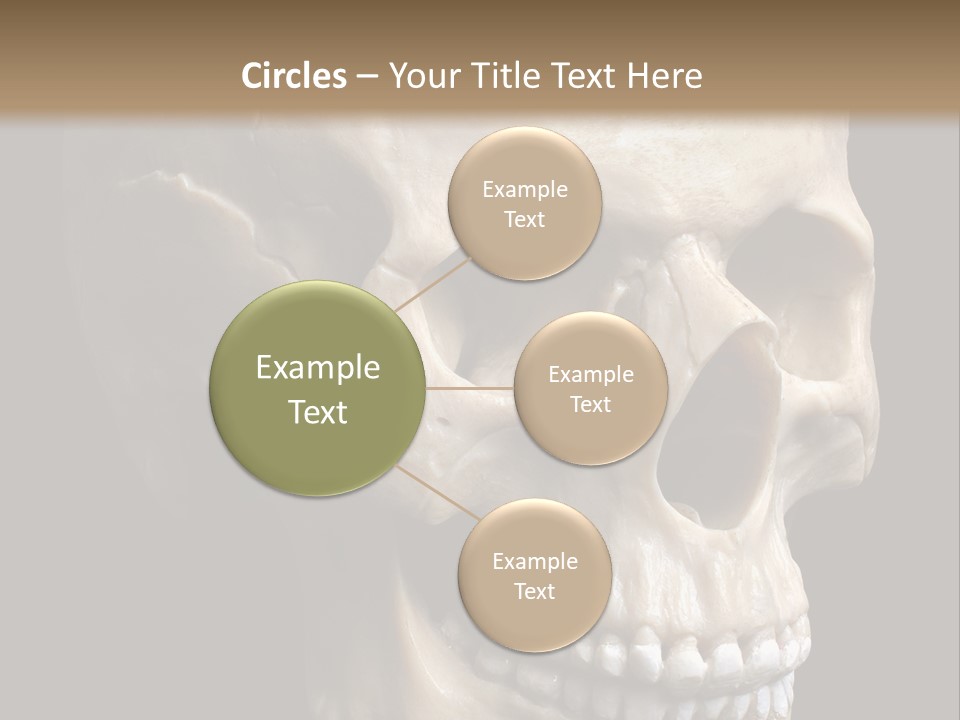 Circles – Your Title Text Here

Example Text

Example Text

Example Text

Example Text